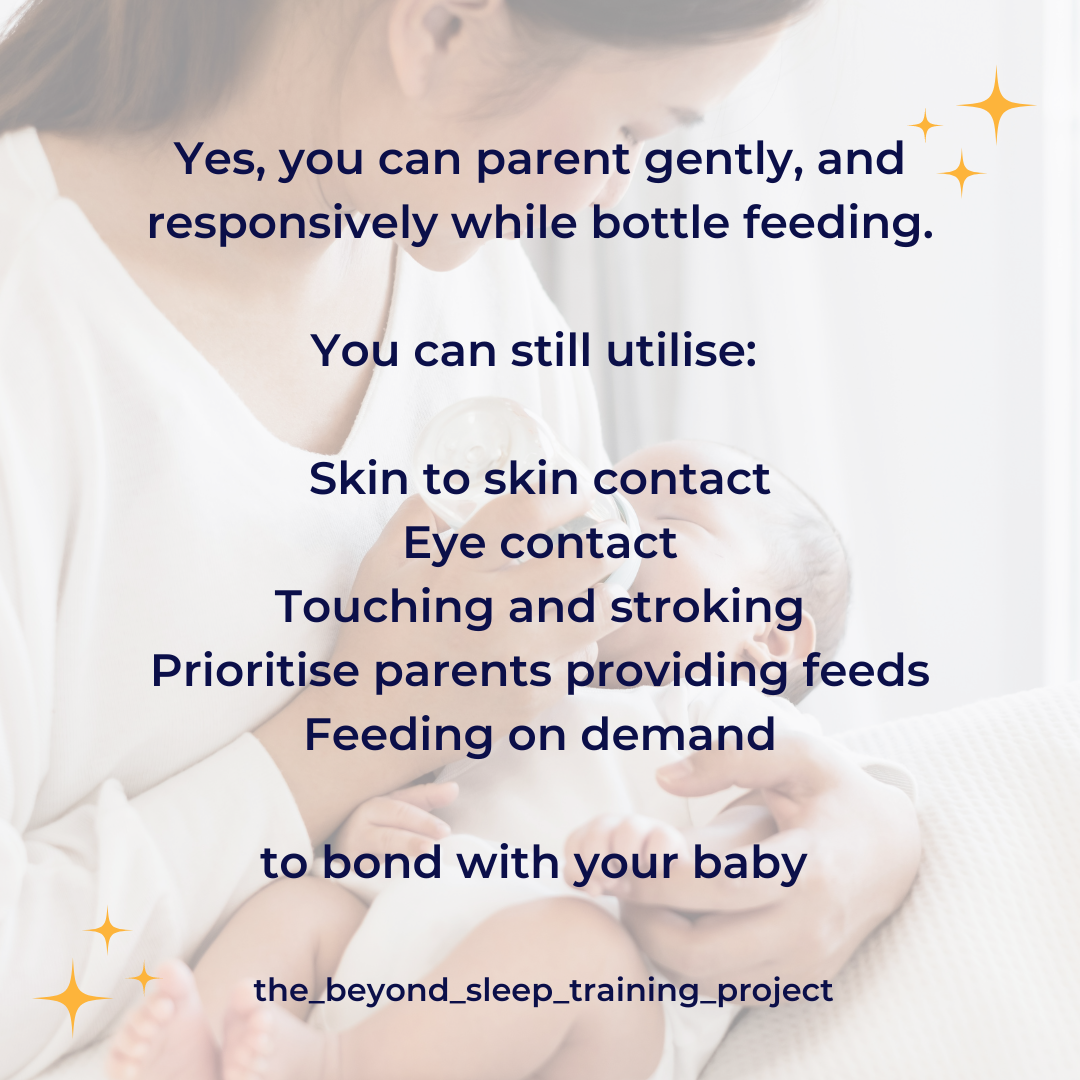 Yes, you can parent gently, and responsively while bottle feeding.

You can still utilise:

Skin to skin contact
Eye contact
Touching and stroking
Prioritise parents providing feeds
Feeding on demand

to bond with your baby

the_beyond_sleep_training_project